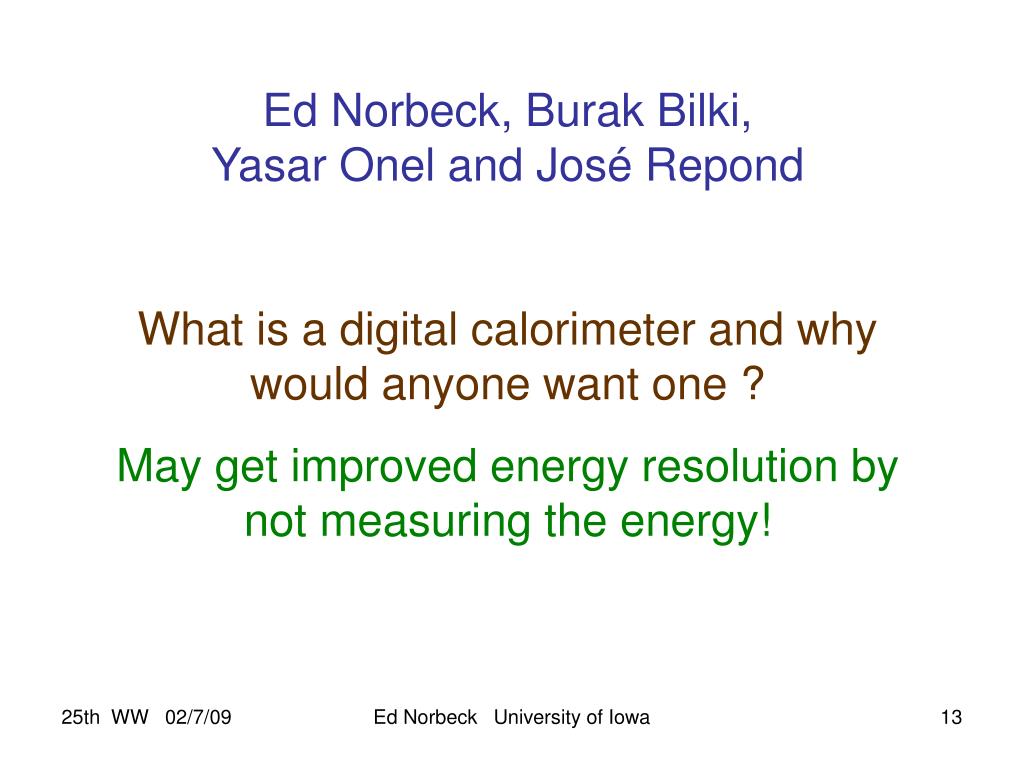 Ed Norbeck, Burak Bilki,
Yasar Onel and José Repond

What is a digital calorimeter and why would anyone want one ?

May get improved energy resolution by not measuring the energy!

25th WW 02/7/09

Ed Norbeck University of Iowa

13